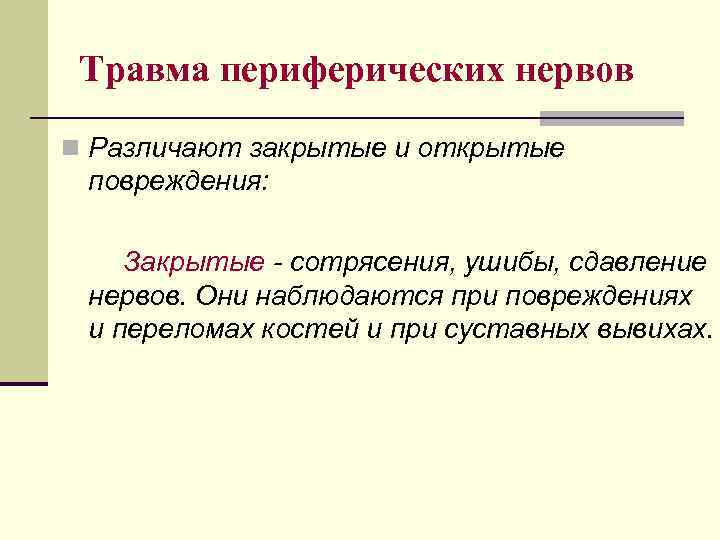 Травма периферических нервов

Различают закрытые и открытые повреждения:

Закрытые - сотрясения, ушибы, сдавление нервов. Они наблюдаются при повреждениях и переломах костей и при суставных вывихах.